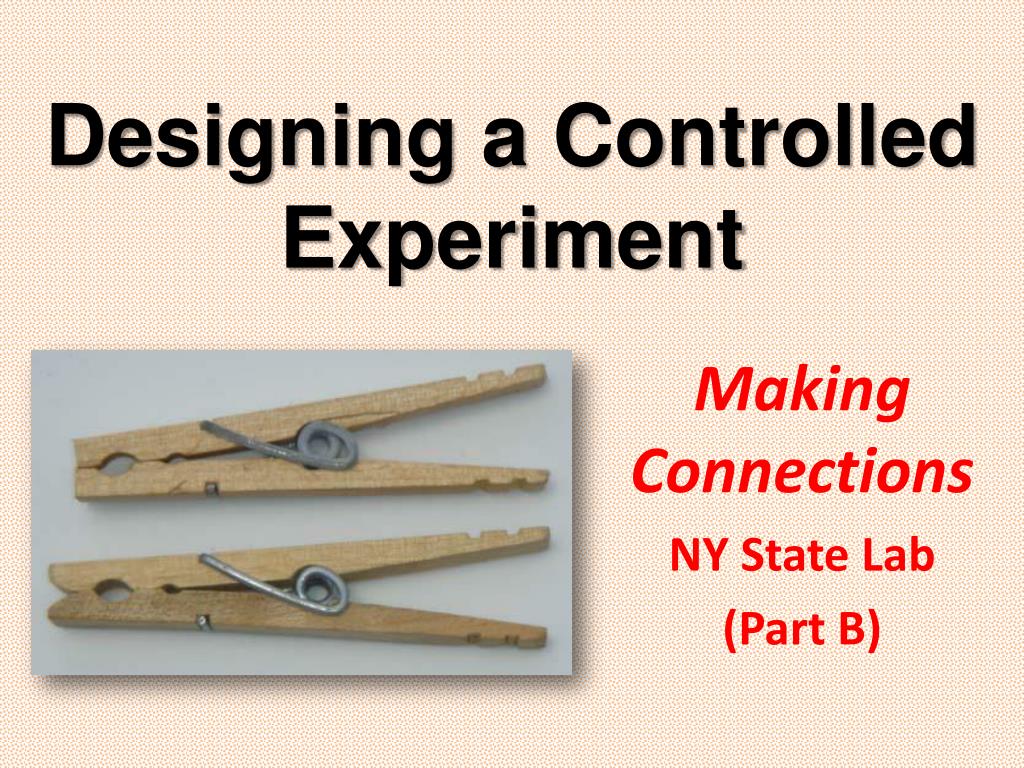 Designing a Controlled Experiment

Making Connections

NY State Lab

(Part B)